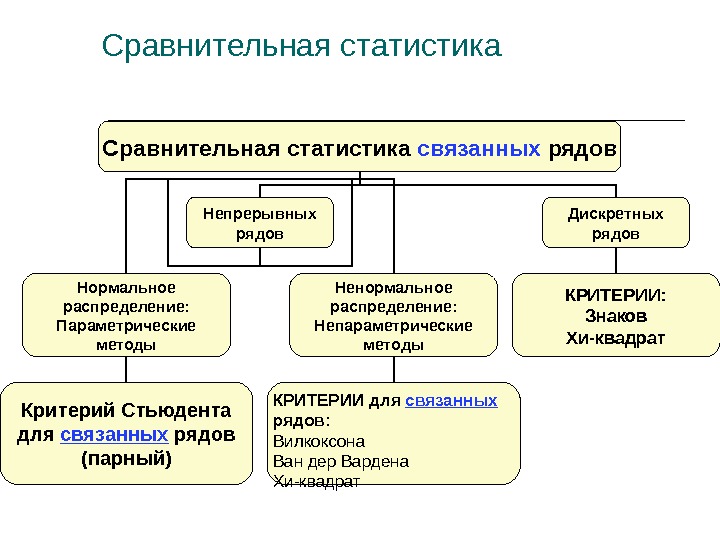 Сравнительная статистика

Сравнительная статистика связанных рядов

Непрерывных рядов

Дискретных рядов

Нормальное распределение: Параметрические методы

Ненормальное распределение: Непараметрические методы

КРИТЕРИИ: Знаков Хи-квадрат

Критерий Стьюдента для связанных рядов (парный)

КРИТЕРИИ для связанных рядов:
Вилкоксона
Ван дер Вардена
Хи-квадрат